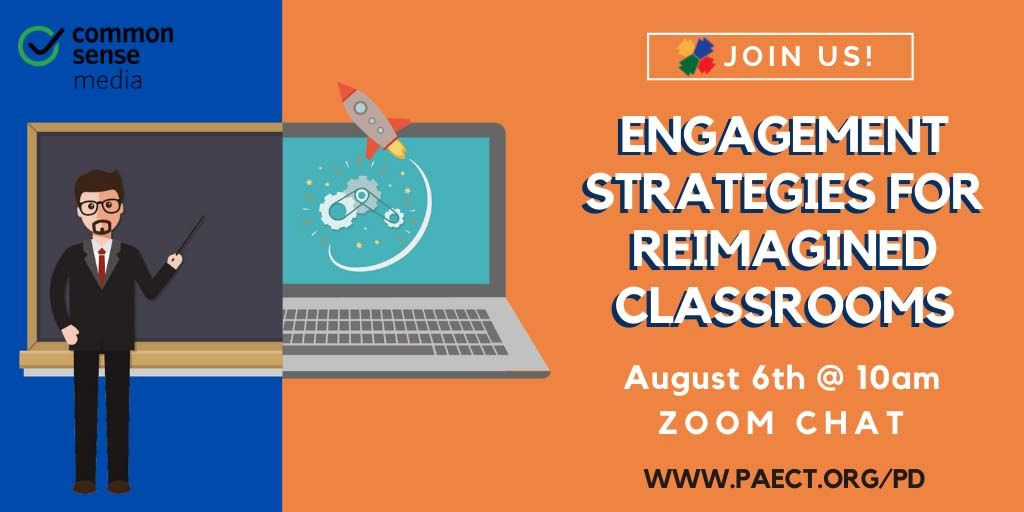 common sense media

JOIN US!

ENGAGEMENT STRATEGIES FOR REIMAGINED CLASSROOMS

August 6th @ 10am
ZOOM CHAT

WWW.PAECT.ORG/PD